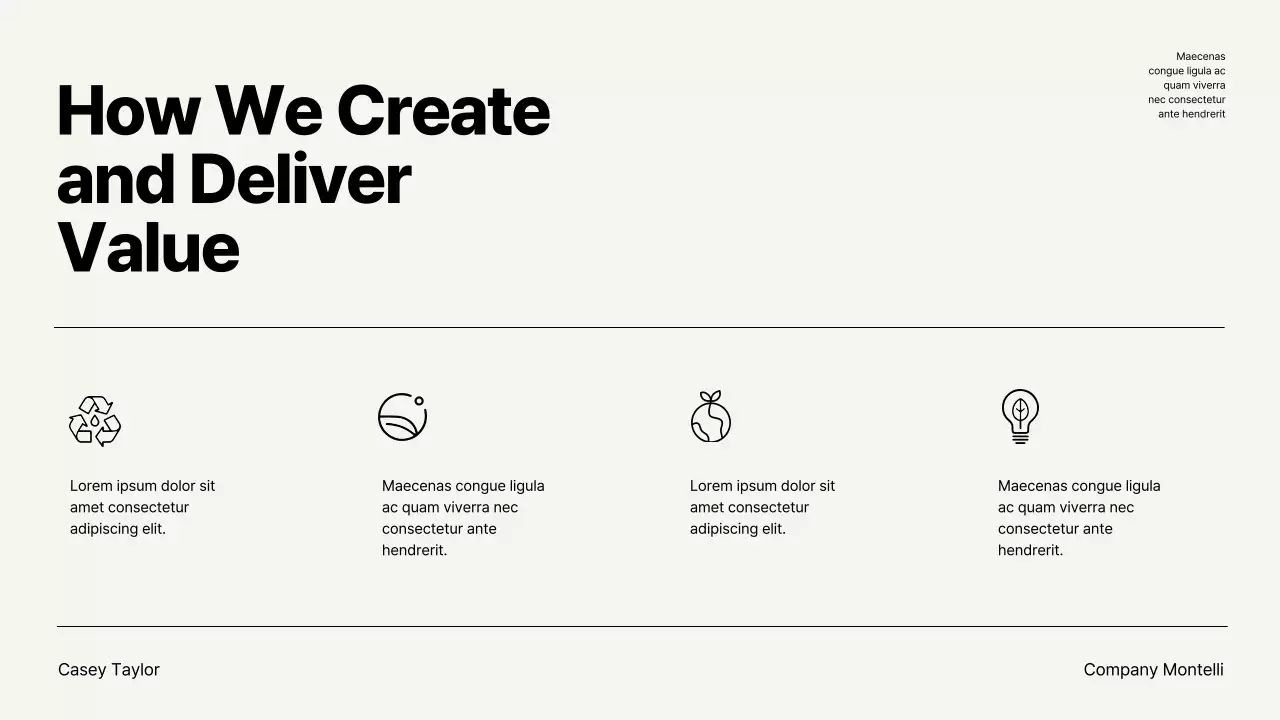 How We Create and Deliver Value

Maecenas congue ligula ac quam viverra nec consectetur ante hendrerit

Lorem ipsum dolor sit amet consectetur adipiscing elit.

Maecenas congue ligula ac quam viverra nec consectetur ante hendrerit.

Lorem ipsum dolor sit amet consectetur adipiscing elit.

Maecenas congue ligula ac quam viverra nec consectetur ante hendrerit.

Casey Taylor

Company Montelli